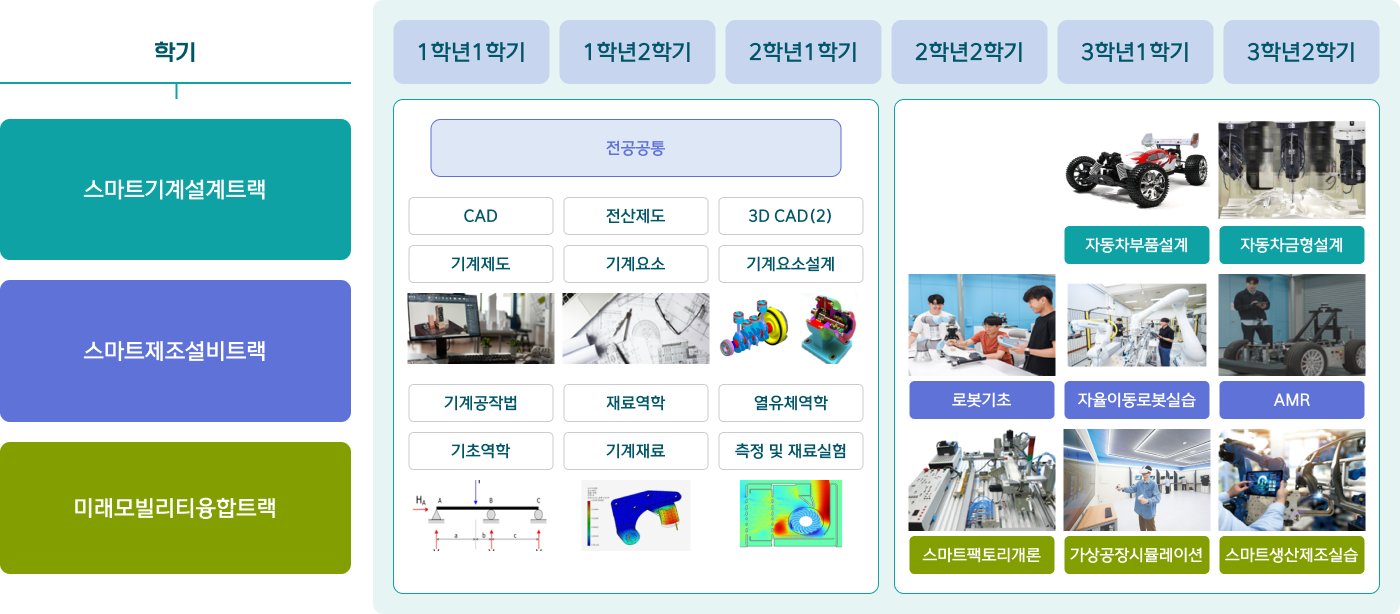 학기

스마트기계설계트랙

스마트제조설비트랙

미래모빌리티융합트랙

1학년1학기
1학년2학기
2학년1학기
2학년2학기
3학년1학기
3학년2학기

전공공통

CAD
전산제도
3D CAD(2)
기계제도
기계요소
기계요소설계

기계공작법
재료역학
열유체역학
기초역학
기계재료
측정 및 재료실험

$H_A$ A B C
a b c

자동차부품설계
자동차금형설계

로봇기초
자율이동로봇실습
AMR

스마트팩토리개론
가상공장시뮬레이션
스마트생산제조실습